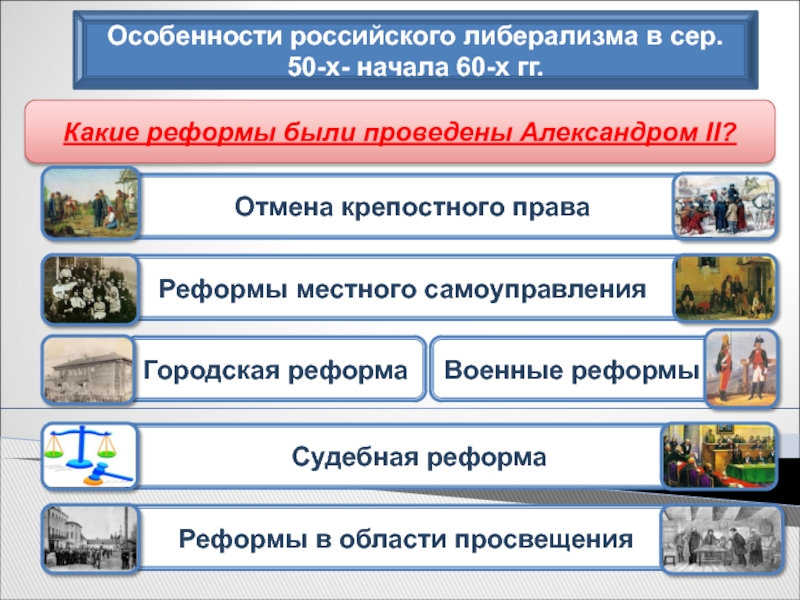 Особенности российского либерализма в сер. 50-х- начала 60-х гг.

Какие реформы были проведены Александром II?

Отмена крепостного права

Реформы местного самоуправления

Городская реформа

Военные реформы

Судебная реформа

Реформы в области просвещения